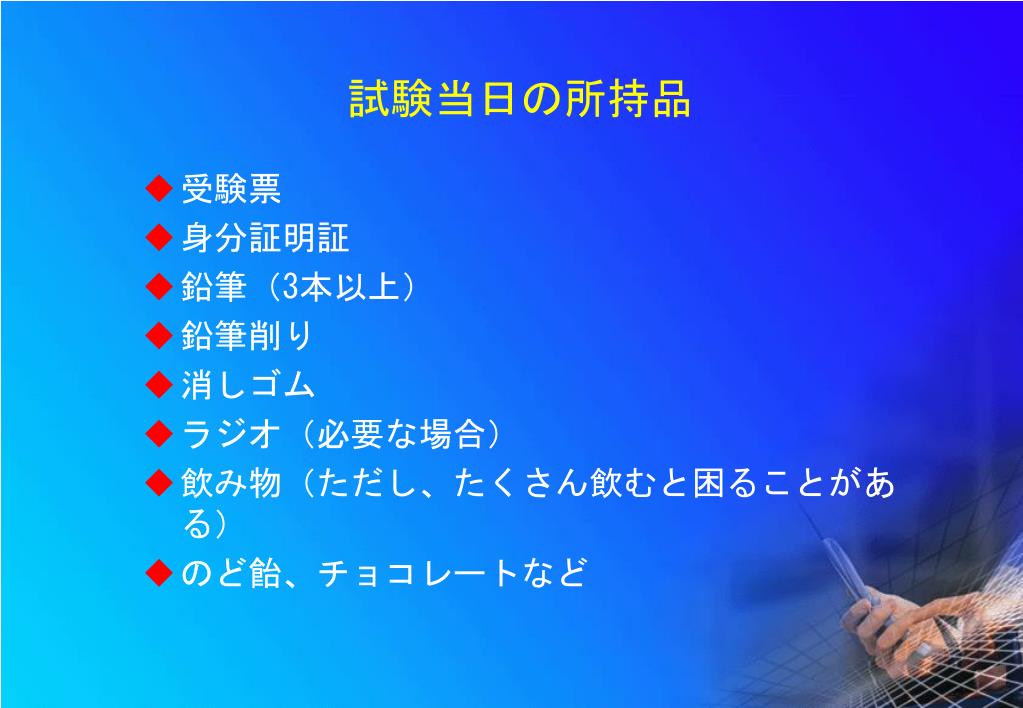 試験当日の所持品

◆ 受験票
◆ 身分証明証
◆ 鉛筆（3本以上）
◆ 鉛筆削り
◆ 消しゴム
◆ ラジオ（必要な場合）
◆ 飲み物（ただし、たくさん飲むと困ることがある）
◆ のど飴、チョコレートなど